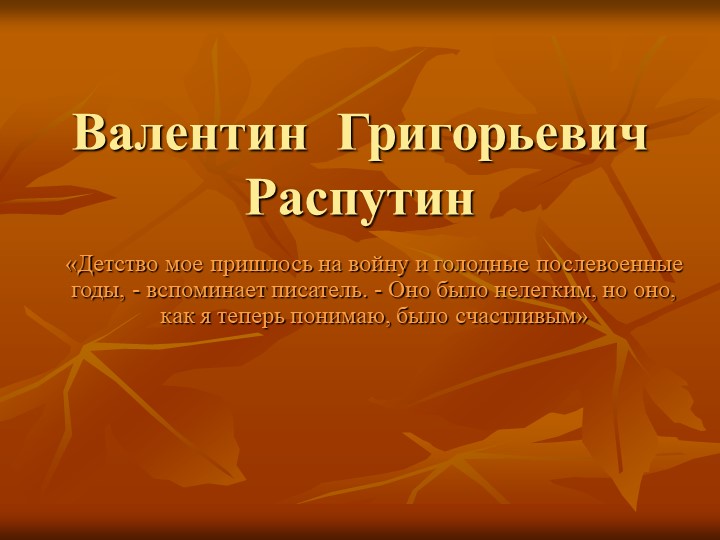 Валентин Григорьевич Распутин

«Детство мое пришлось на войну и голодные послевоенные годы, - вспоминает писатель. - Оно было нелегким, но оно, как я теперь понимаю, было счастливым»